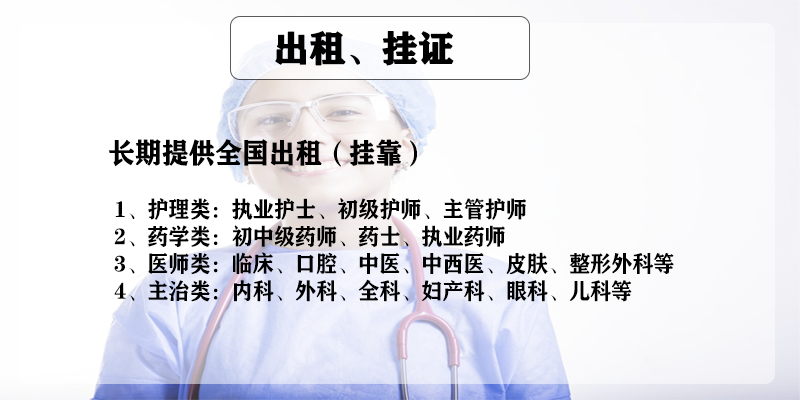 出租、挂证

长期提供全国出租（挂靠）

1、护理类：执业护士、初级护师、主管护师
2、药学类：初中级药师、药士、执业药师
3、医师类：临床、口腔、中医、中西医、皮肤、整形外科等
4、主治类：内科、外科、全科、妇产科、眼科、儿科等